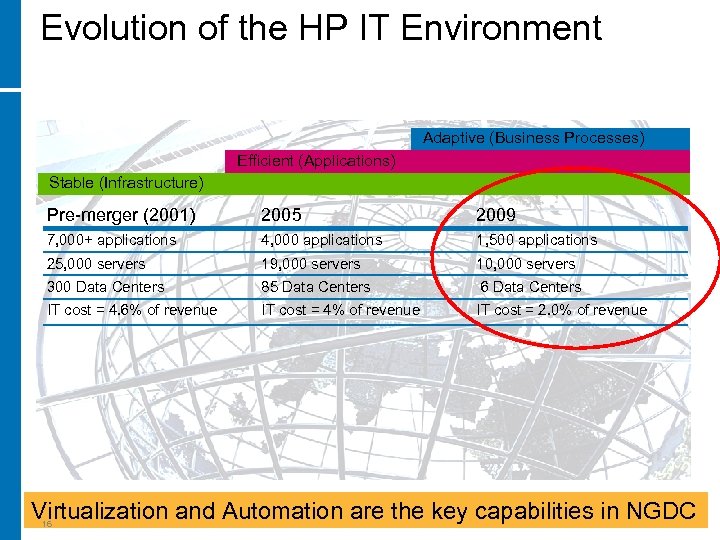 Evolution of the HP IT Environment

Adaptive (Business Processes)

Efficient (Applications)

Stable (Infrastructure)

| Pre-merger (2001) | 2005 | 2009 |
|---|---|---|
| 7,000+ applications | 4,000 applications | 1,500 applications |
| 25,000 servers | 19,000 servers | 10,000 servers |
| 300 Data Centers | 85 Data Centers | 6 Data Centers |
| IT cost = 4.6% of revenue | IT cost = 4% of revenue | IT cost = 2.0% of revenue |

Virtualization and Automation are the key capabilities in NGDC

16